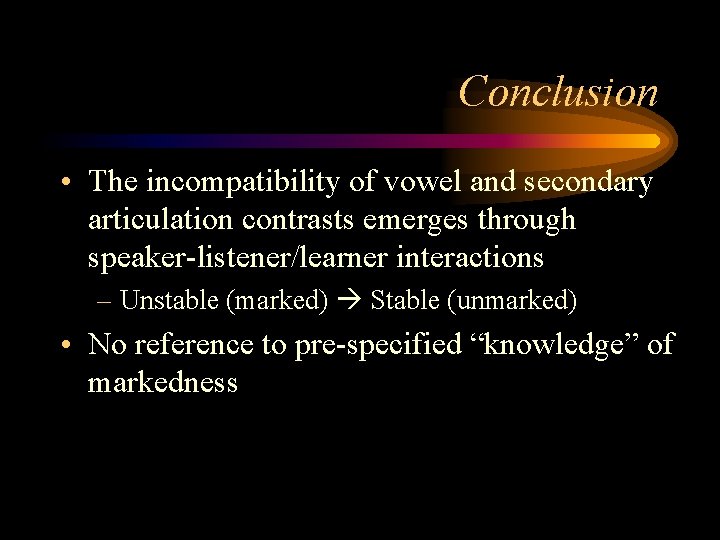 Conclusion

• The incompatibility of vowel and secondary articulation contrasts emerges through speaker-listener/learner interactions

– Unstable (marked) → Stable (unmarked)

• No reference to pre-specified “knowledge” of markedness